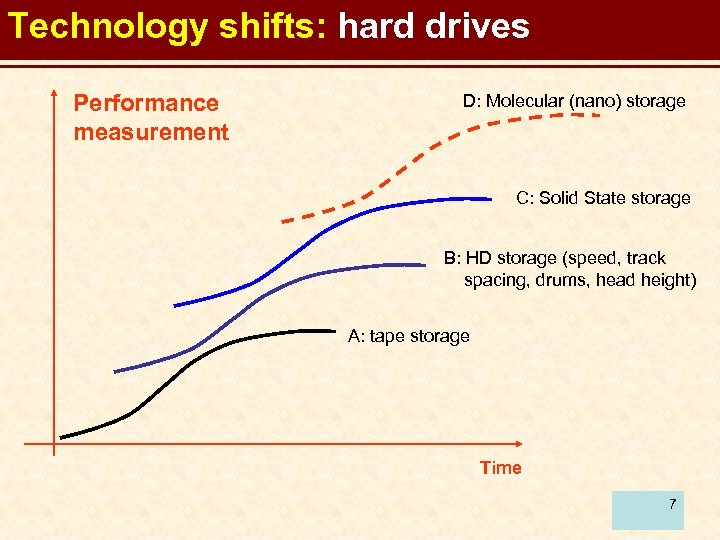 Technology shifts: hard drives

Performance measurement

D: Molecular (nano) storage

C: Solid State storage

B: HD storage (speed, track spacing, drums, head height)

A: tape storage

Time

7